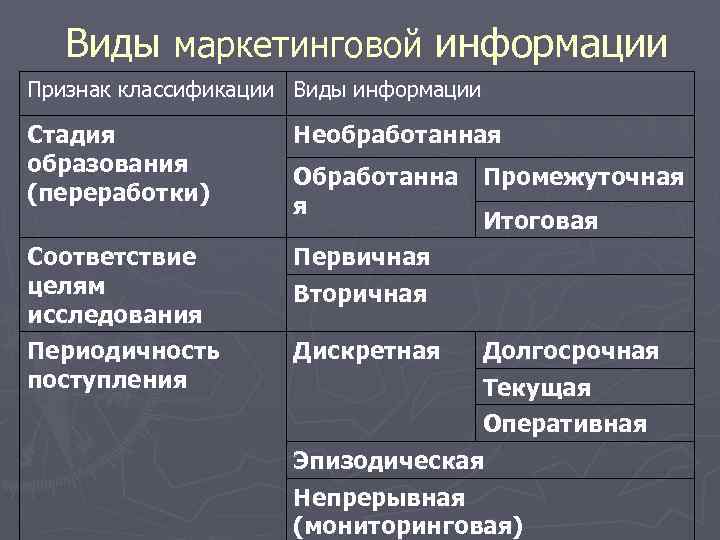 Виды маркетинговой информации

| Признак классификации | Виды информации | |
|---|---|---|
| Стадия образования (переработки) | Необработанная | |
| | Обработанная | Промежуточная |
| | | Итоговая |
| Соответствие целям исследования | Первичная | |
| | Вторичная | |
| Периодичность поступления | Дискретная | Долгосрочная |
| | | Текущая |
| | | Оперативная |
| | Эпизодическая | |
| | Непрерывная (мониторинговая) | |